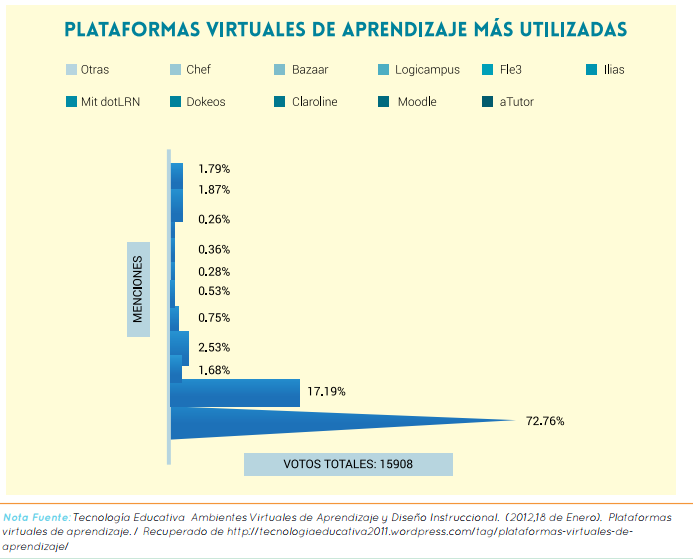 PLATAFORMAS VIRTUALES DE APRENDIZAJE MÁS UTILIZADAS

Otras
Chef
Bazaar
Logicampus
Fle3
Ilias
Mit dotLRN
Dokeos
Claroline
Moodle
aTutor

MENCIONES

1.79%
1.87%
0.26%
0.36%
0.28%
0.53%
0.75%
2.53%
1.68%
17.19%
72.76%

VOTOS TOTALES: 15908

Nota Fuente: Tecnología Educativa Ambientes Virtuales de Aprendizaje y Diseño Instruccional. (2012,18 de Enero). Plataformas virtuales de aprendizaje. / Recuperado de http://tecnologiaeducativa2011.wordpress.com/tag/plataformas-virtuales-de-aprendizaje/